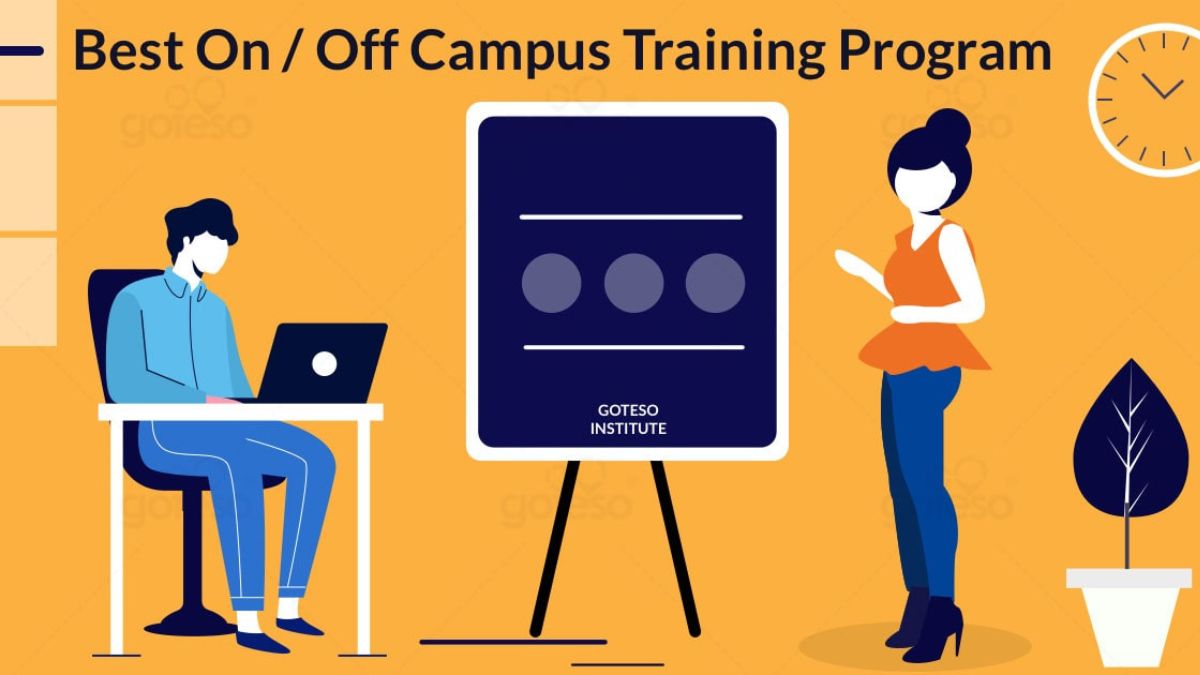 Best On / Off Campus Training Program

GOTESO
INSTITUTE

goteso